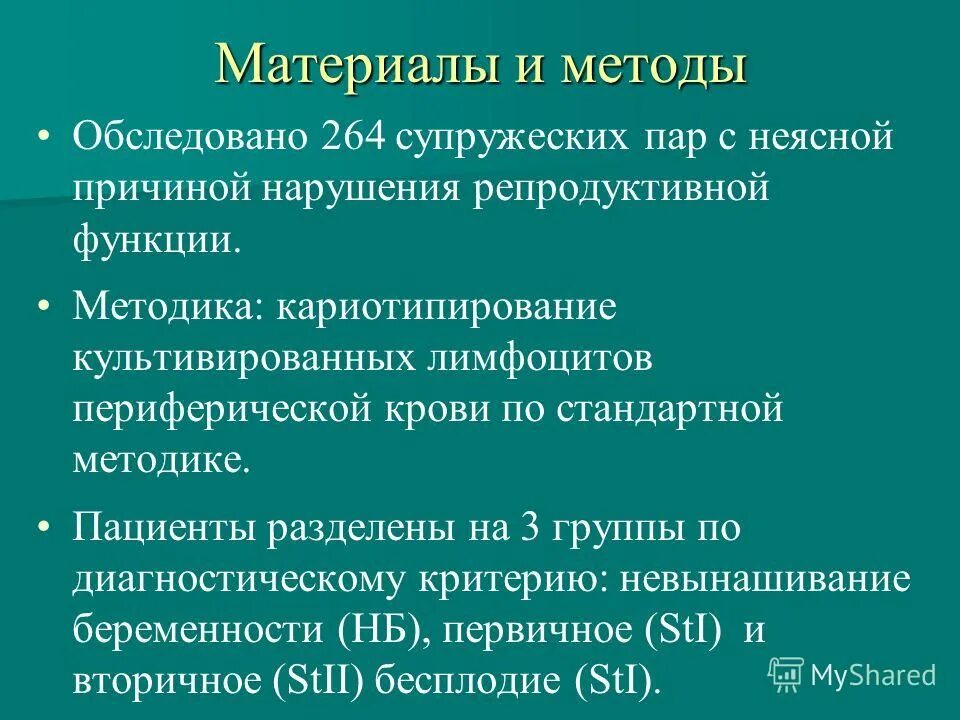 Материалы и методы

• Обследовано 264 супружеских пар с неясной причиной нарушения репродуктивной функции.

• Методика: кариотипирование культивированных лимфоцитов периферической крови по стандартной методике.

• Пациенты разделены на 3 группы по диагностическому критерию: невынашивание беременности (НБ), первичное (StI) и вторичное (StII) бесплодие (StI).

MyShared